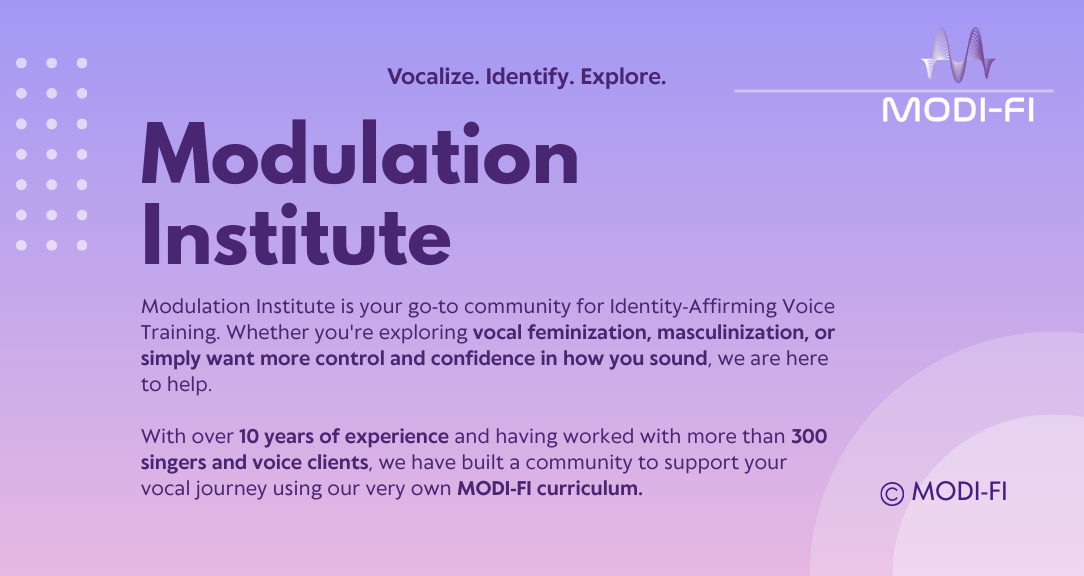 Vocalize. Identify. Explore.

MODI-FI

Modulation Institute

Modulation Institute is your go-to community for Identity-Affirming Voice Training. Whether you're exploring vocal feminization, masculinization, or simply want more control and confidence in how you sound, we are here to help.

With over 10 years of experience and having worked with more than 300 singers and voice clients, we have built a community to support your vocal journey using our very own MODI-FI curriculum.

© MODI-FI